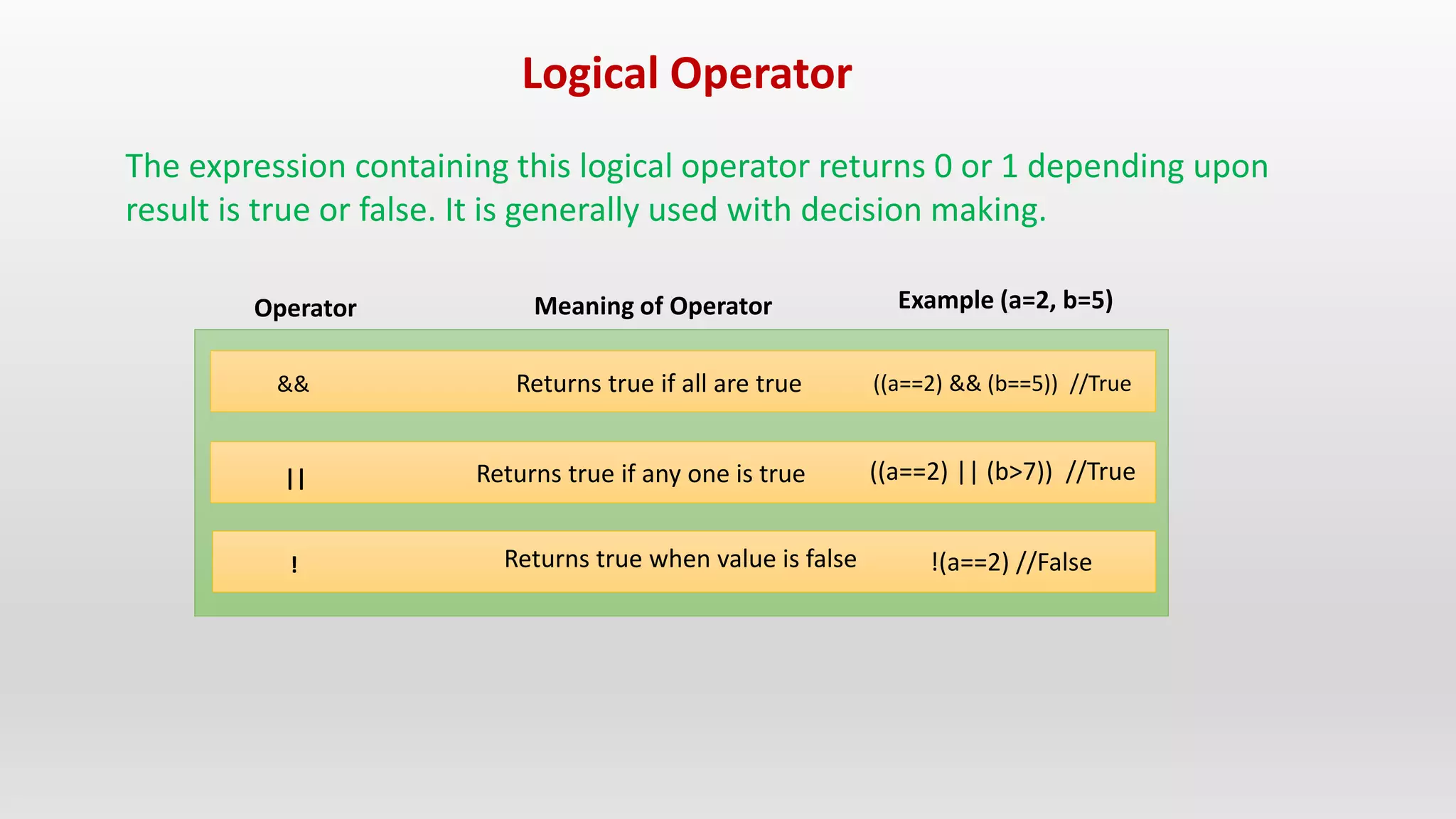 Logical Operator

The expression containing this logical operator returns 0 or 1 depending upon result is true or false. It is generally used with decision making.

| Operator | Meaning of Operator | Example (a=2, b=5) |
|---|---|---|
| && | Returns true if all are true | ((a==2) && (b==5)) //True |
| \|\| | Returns true if any one is true | ((a==2) \|\| (b>7)) //True |
| ! | Returns true when value is false | !(a==2) //False |